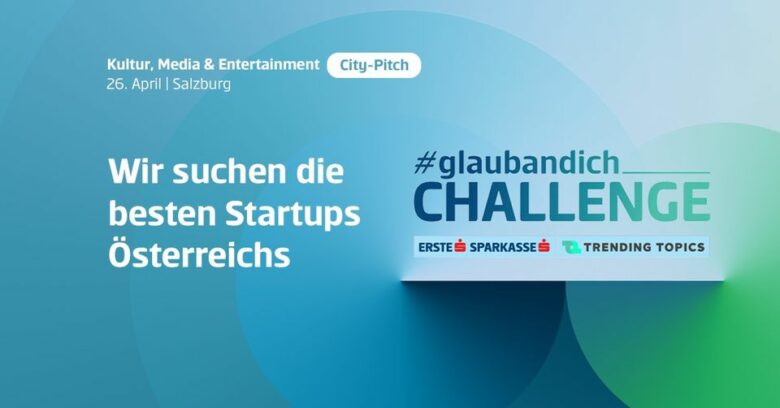 Kultur, Media & Entertainment City-Pitch
26. April | Salzburg

Wir suchen die besten Startups Österreichs

#glaubandich
CHALLENGE

ERSTE SPARKASSE TRENDING TOPICS